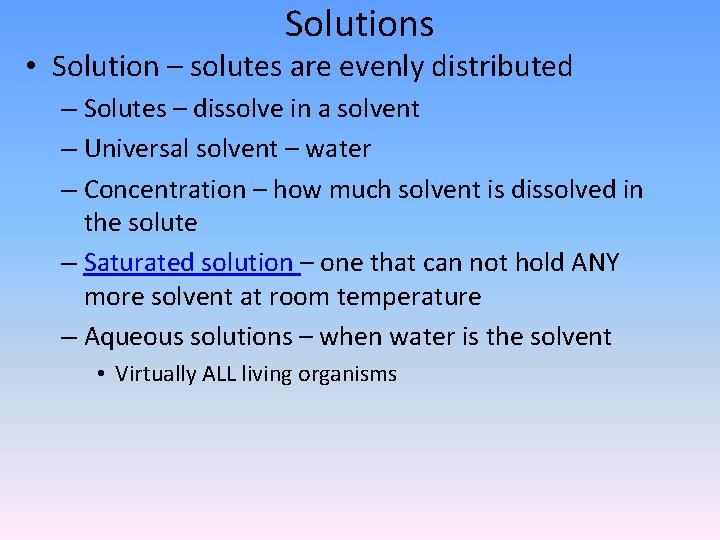 Solutions

• Solution – solutes are evenly distributed

– Solutes – dissolve in a solvent

– Universal solvent – water

– Concentration – how much solvent is dissolved in the solute

– Saturated solution – one that can not hold ANY more solvent at room temperature

– Aqueous solutions – when water is the solvent

• Virtually ALL living organisms